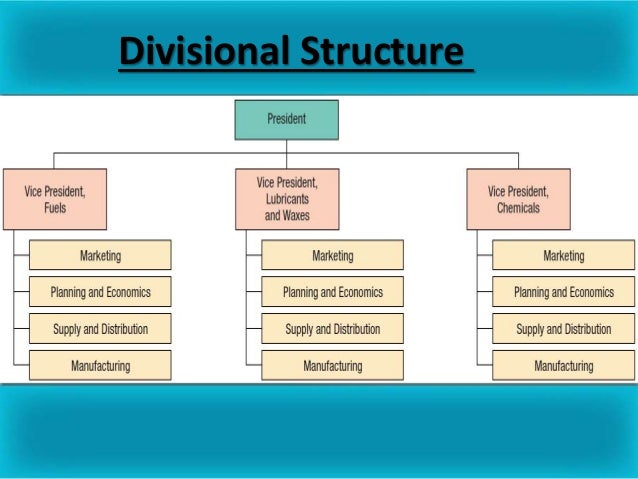 Divisional Structure

President

Vice President, Fuels

Marketing

Planning and Economics

Supply and Distribution

Manufacturing

Vice President, Lubricants and Waxes

Marketing

Planning and Economics

Supply and Distribution

Manufacturing

Vice President, Chemicals

Marketing

Planning and Economics

Supply and Distribution

Manufacturing